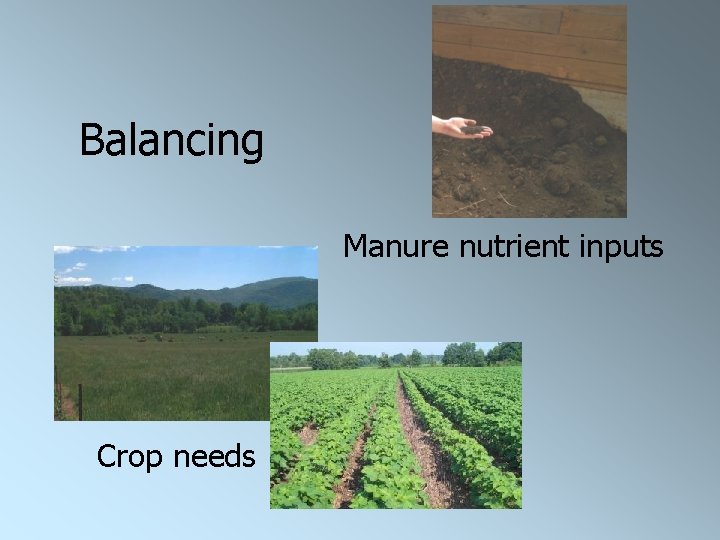 Balancing

Manure nutrient inputs

Crop needs